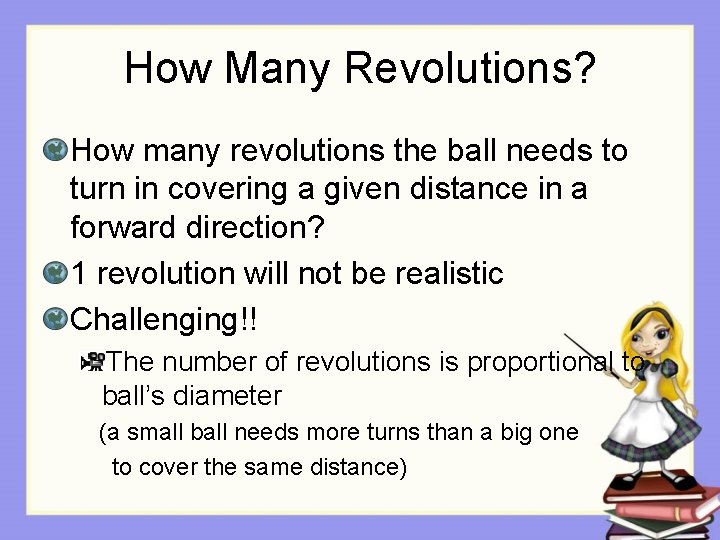 How Many Revolutions?

How many revolutions the ball needs to turn in covering a given distance in a forward direction?

1 revolution will not be realistic

Challenging!!

The number of revolutions is proportional to ball's diameter
(a small ball needs more turns than a big one to cover the same distance)